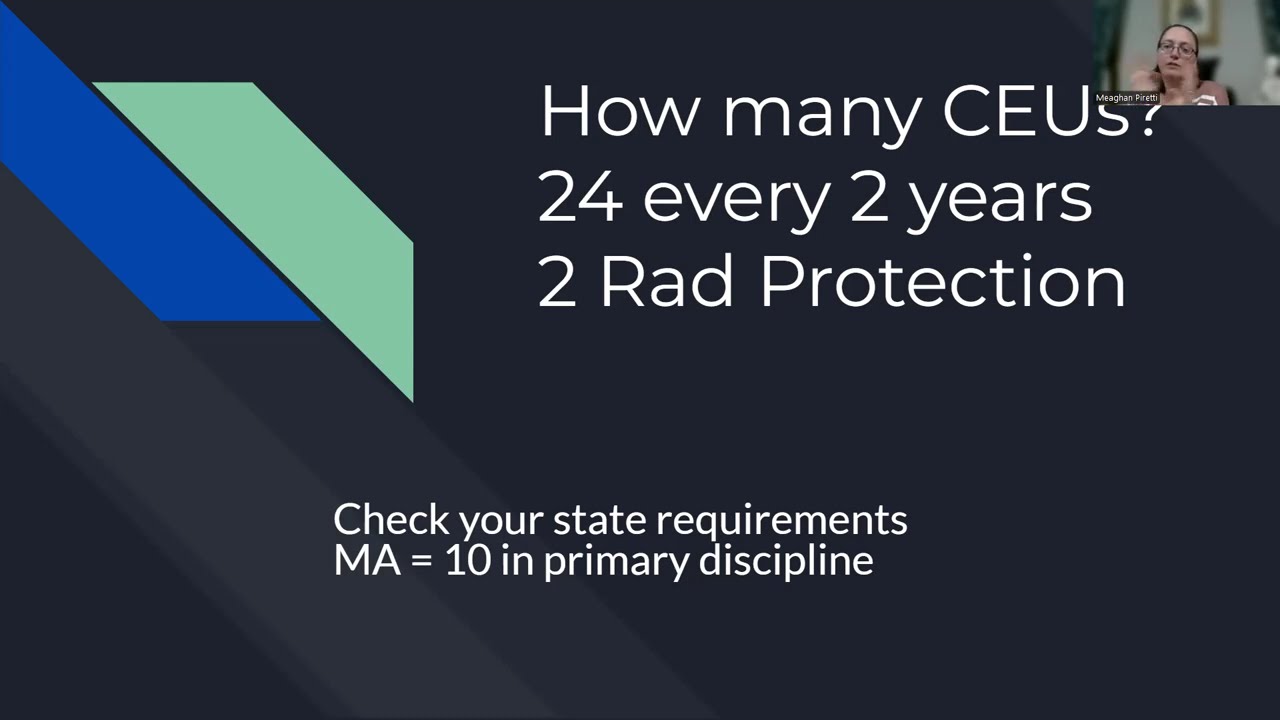 Meaghan Piretti

How many CEUs?
24 every 2 years
2 Rad Protection

Check your state requirements
MA = 10 in primary discipline